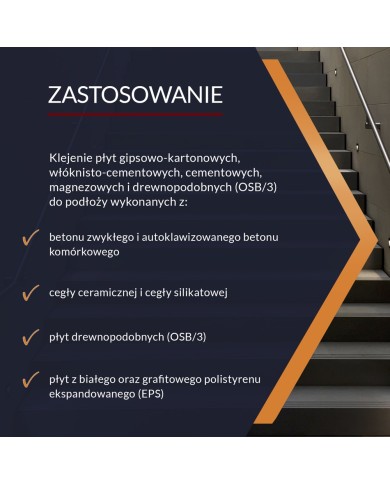 ZASTOSOWANIE

Klejenie płyt gipsowo-kartonowych, włóknisto-cementowych, cementowych, magnezowych i drewnopodobnych (OSB/3) do podłoży wykonanych z:

✓ betonu zwykłego i autoklawizowanego betonu komórkowego

✓ cegły ceramicznej i cegły silikatowej

✓ płyt drewnopodobnych (OSB/3)

✓ płyt z białego oraz grafitowego polistyrenu ekspandowanego (EPS)